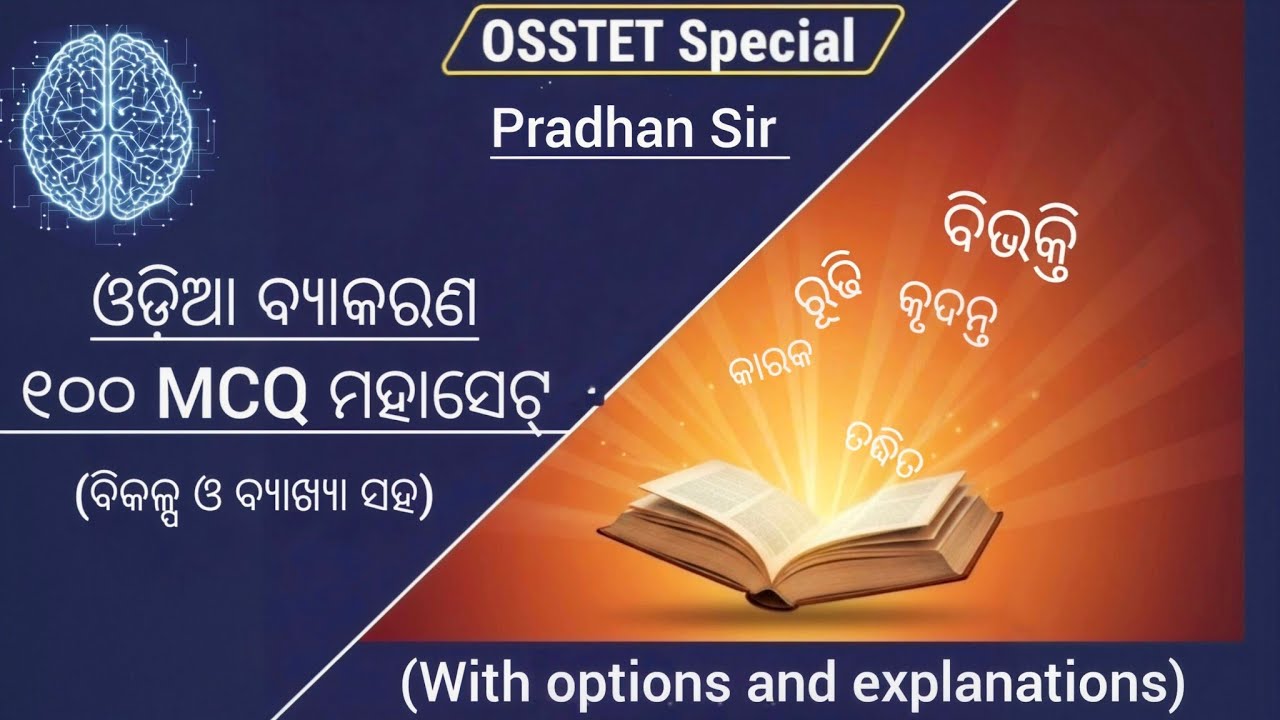 OSSTET Special

Pradhan Sir

ଓଡ଼ିଆ ବ୍ୟାକରଣ

୧୦୦ MCQ ମହାସେଟ୍

(ବିକଳ୍ପ ଓ ବ୍ୟାଖ୍ୟା ସହ)

ବିଭକ୍ତି

ରୂଢ଼ି

କୃଦନ୍ତ

କାରକ

ତଦ୍ଧିତ

(With options and explanations)